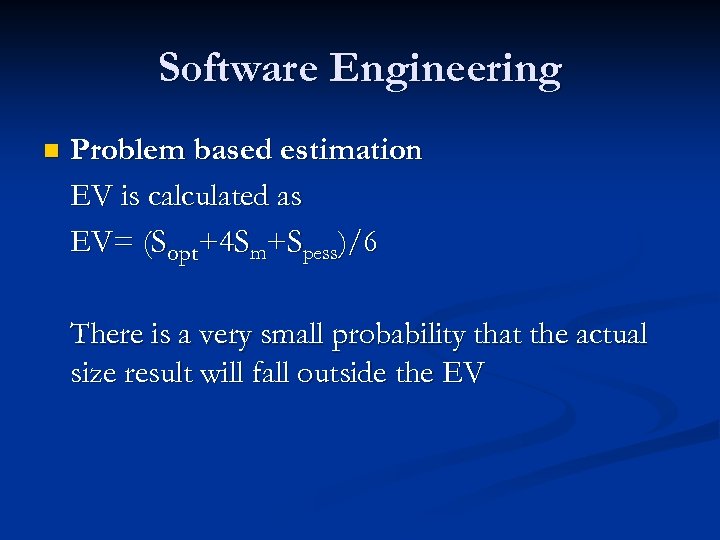 Software Engineering

Problem based estimation

EV is calculated as

$EV= (S_{opt}+4S_m+S_{pess})/6$

There is a very small probability that the actual size result will fall outside the EV